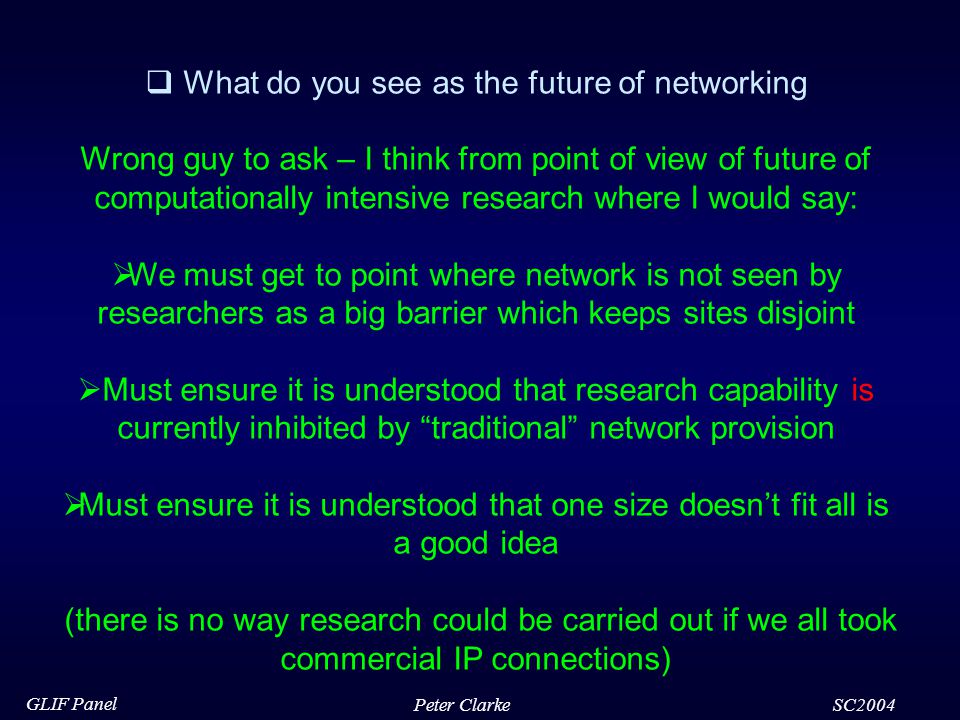 ❑ What do you see as the future of networking

Wrong guy to ask – I think from point of view of future of computationally intensive research where I would say:

➢We must get to point where network is not seen by researchers as a big barrier which keeps sites disjoint

➢Must ensure it is understood that research capability is currently inhibited by “traditional” network provision

➢Must ensure it is understood that one size doesn’t fit all is a good idea

(there is no way research could be carried out if we all took commercial IP connections)

GLIF Panel

Peter Clarke

SC2004